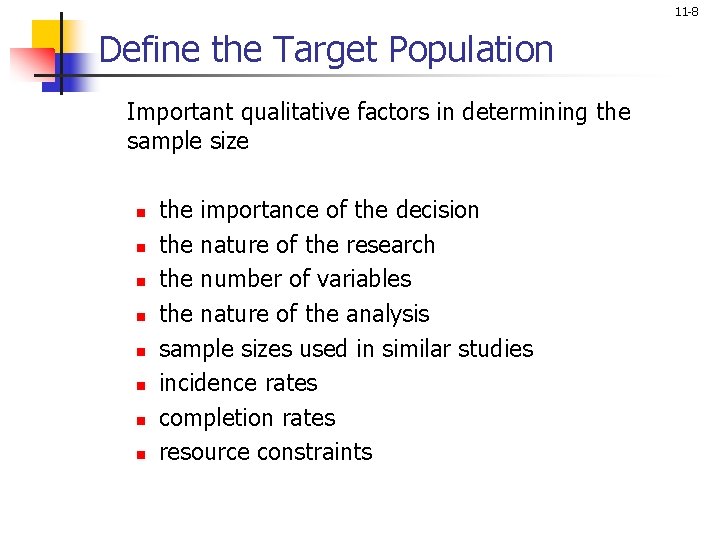 11-8

Define the Target Population

Important qualitative factors in determining the sample size

- the importance of the decision
- the nature of the research
- the number of variables
- the nature of the analysis
- sample sizes used in similar studies
- incidence rates
- completion rates
- resource constraints